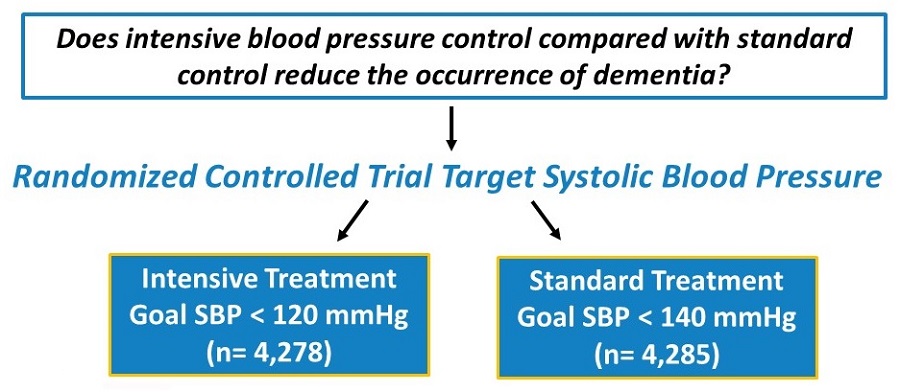 Does intensive blood pressure control compared with standard control reduce the occurrence of dementia?

Randomized Controlled Trial Target Systolic Blood Pressure

Intensive Treatment
Goal SBP < 120 mmHg
(n= 4,278)

Standard Treatment
Goal SBP < 140 mmHg
(n= 4,285)